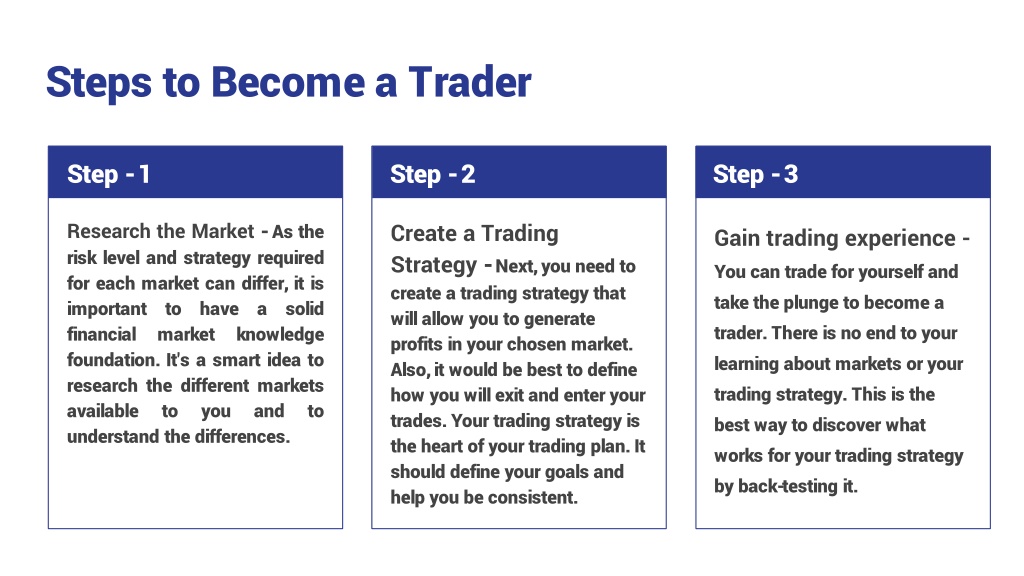 Steps to Become a Trader

Step - 1

Research the Market - As the risk level and strategy required for each market can differ, it is important to have a solid financial market knowledge foundation. It's a smart idea to research the different markets available to you and to understand the differences.

Step - 2

Create a Trading Strategy - Next, you need to create a trading strategy that will allow you to generate profits in your chosen market. Also, it would be best to define how you will exit and enter your trades. Your trading strategy is the heart of your trading plan. It should define your goals and help you be consistent.

Step - 3

Gain trading experience - You can trade for yourself and take the plunge to become a trader. There is no end to your learning about markets or your trading strategy. This is the best way to discover what works for your trading strategy by back-testing it.